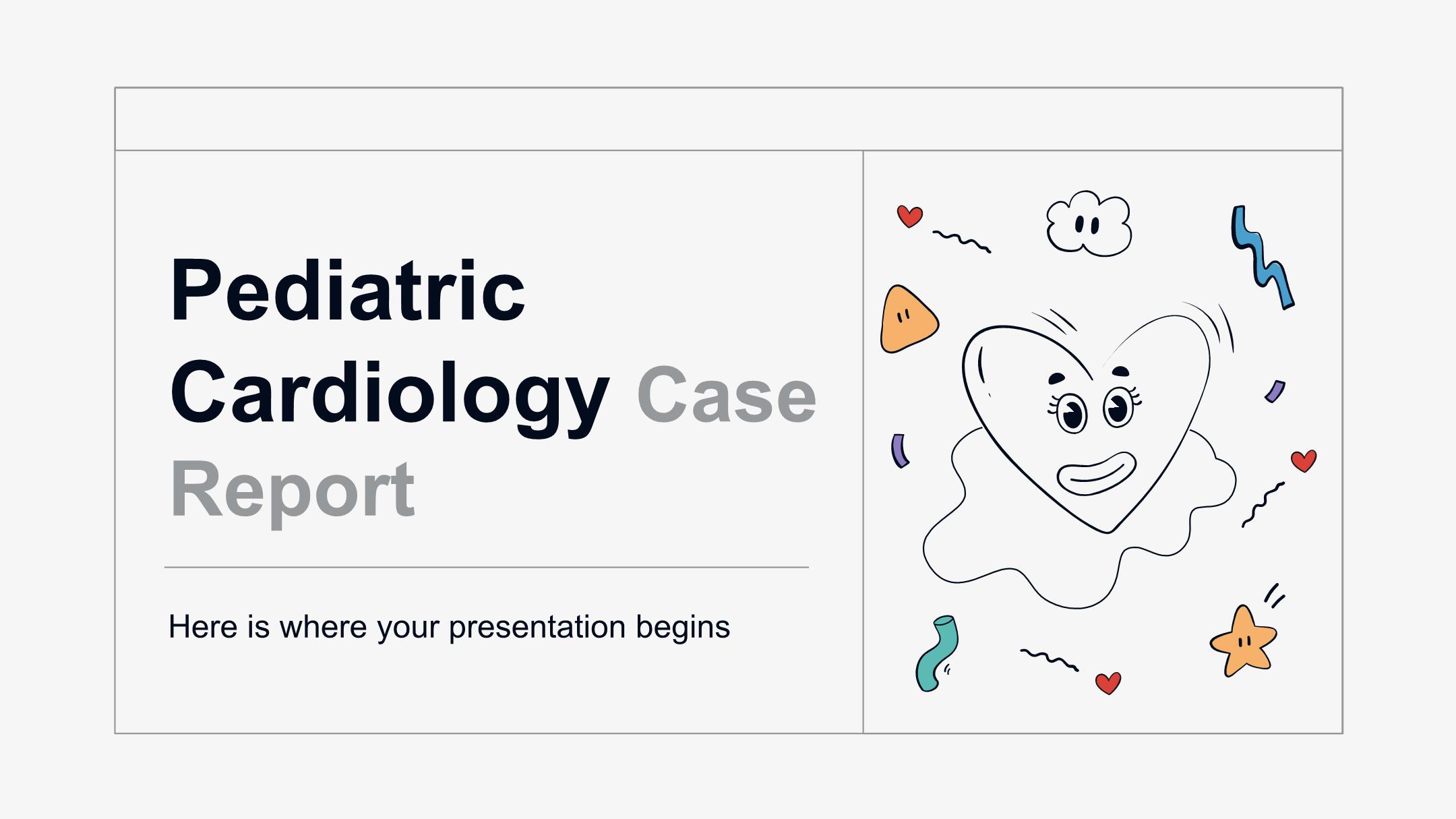 Pediatric Cardiology Case Report

Here is where your presentation begins